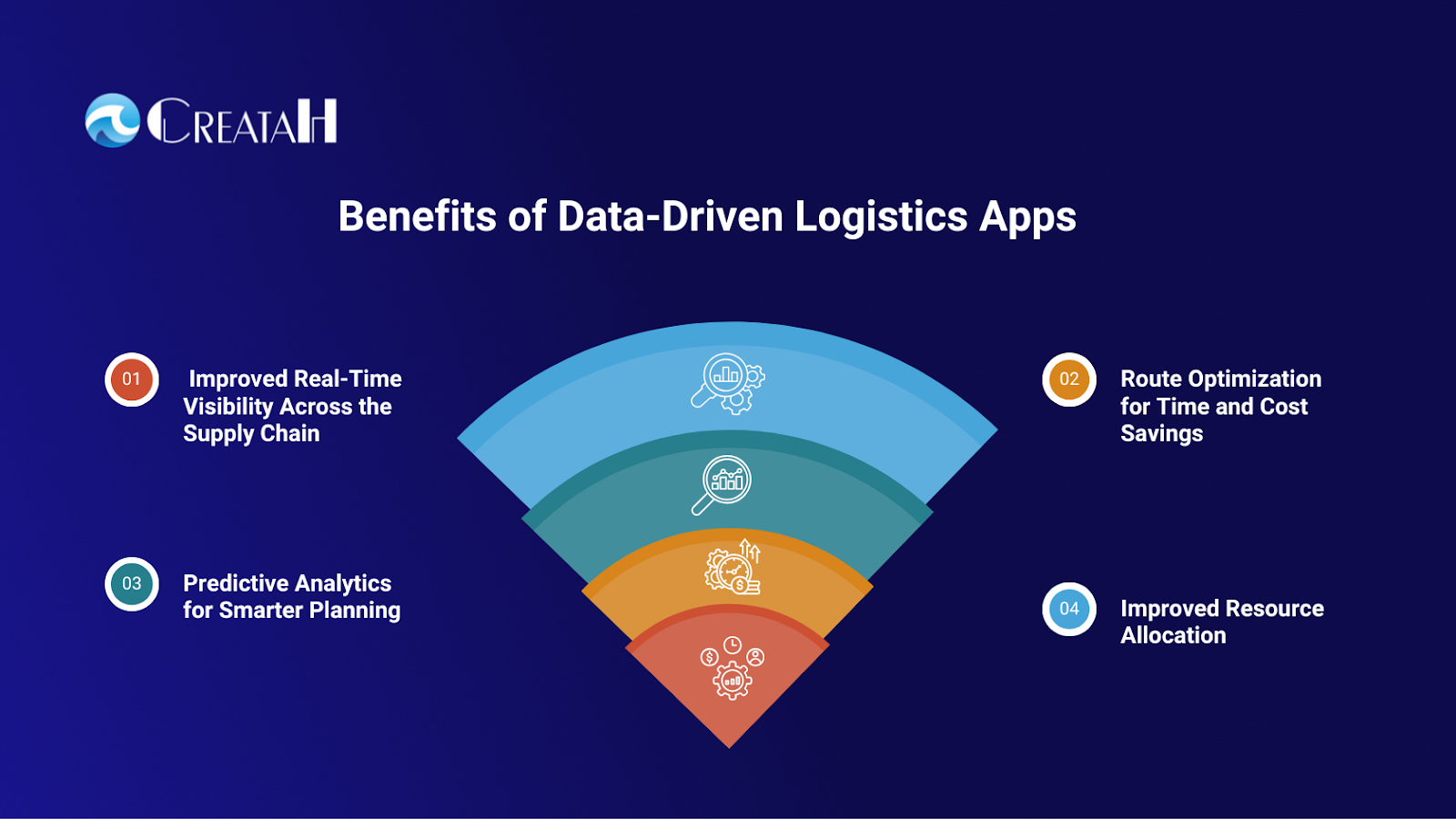 CREATAH

Benefits of Data-Driven Logistics Apps

01 Improved Real-Time Visibility Across the Supply Chain

02 Route Optimization for Time and Cost Savings

03 Predictive Analytics for Smarter Planning

04 Improved Resource Allocation